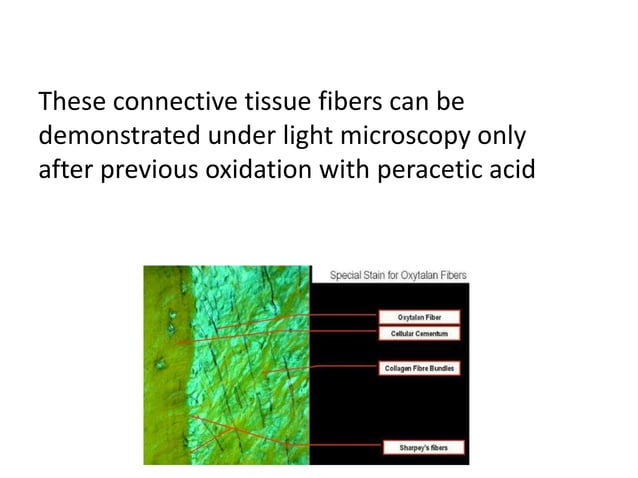 These connective tissue fibers can be demonstrated under light microscopy only after previous oxidation with peracetic acid

Special Stain for Oxytalan Fibers

Oxytalan Fiber

Cellular Cementum

Collagen Fibre Bundles

Sharpey's fibers